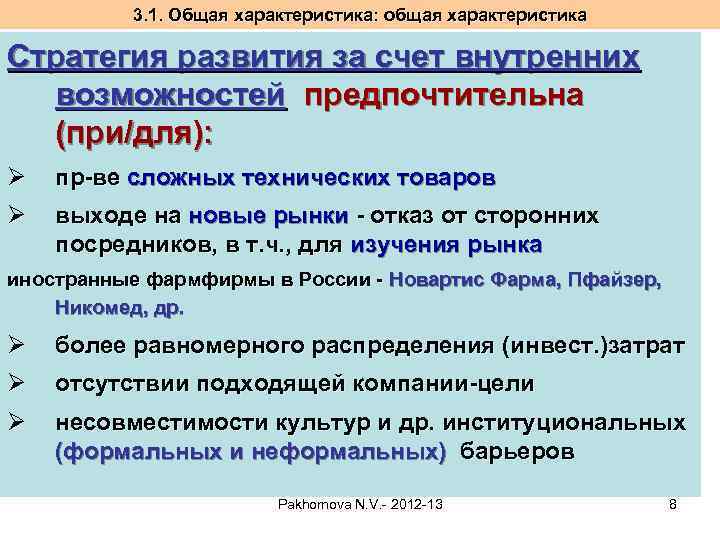 3.1. Общая характеристика: общая характеристика

Стратегия развития за счет внутренних возможностей предпочтительна (при/для):

➢ пр-ве сложных технических товаров

➢ выходе на новые рынки - отказ от сторонних посредников, в т.ч., для изучения рынка

иностранные фармфирмы в России - Новартис Фарма, Пфайзер, Никомед, др.

➢ более равномерного распределения (инвест.)затрат

➢ отсутствии подходящей компании-цели

➢ несовместимости культур и др. институциональных (формальных и неформальных) барьеров

Pakhomova N.V.- 2012-13

8